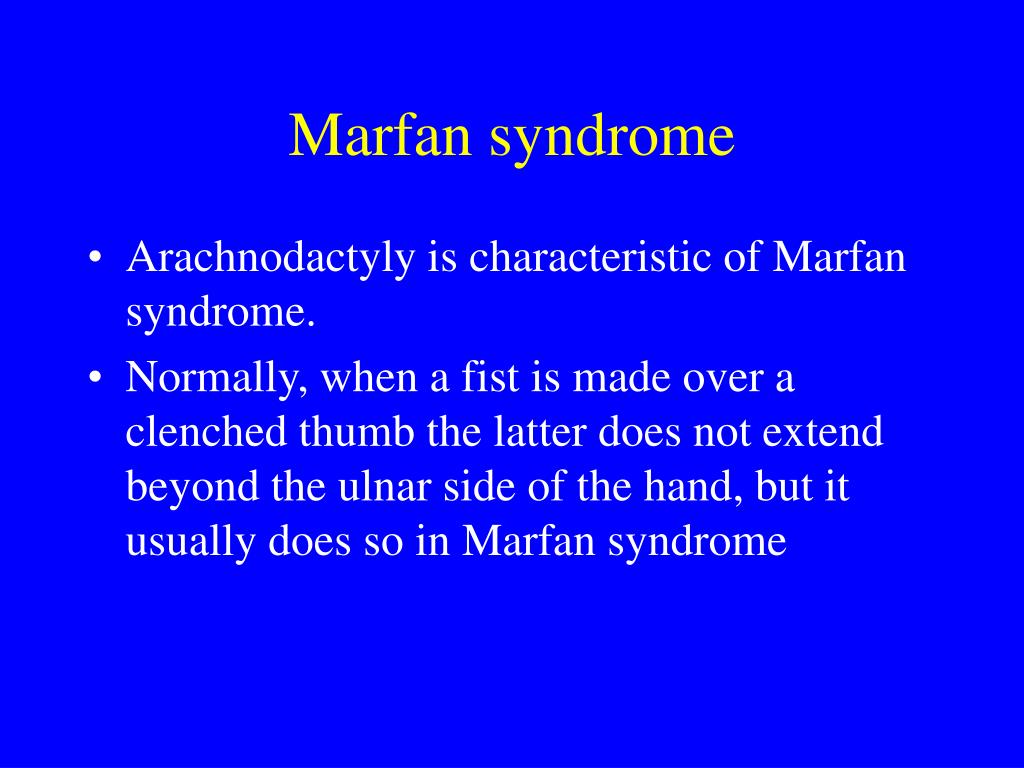 Marfan syndrome

• Arachnodactyly is characteristic of Marfan syndrome.
• Normally, when a fist is made over a clenched thumb the latter does not extend beyond the ulnar side of the hand, but it usually does so in Marfan syndrome